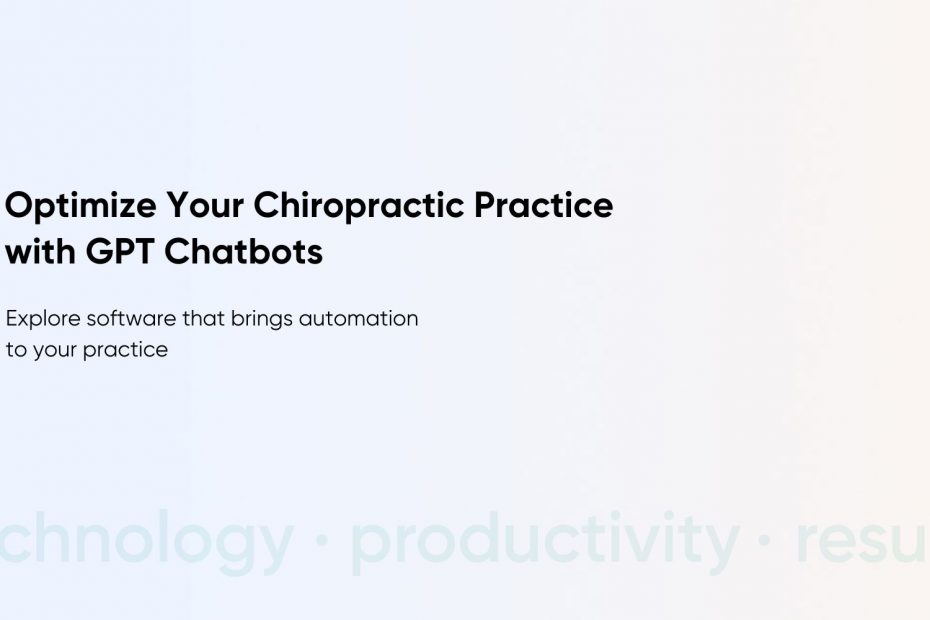 Optimize Your Chiropractic Practice with GPT Chatbots

Explore software that brings automation to your practice

chnology · productivity · resu